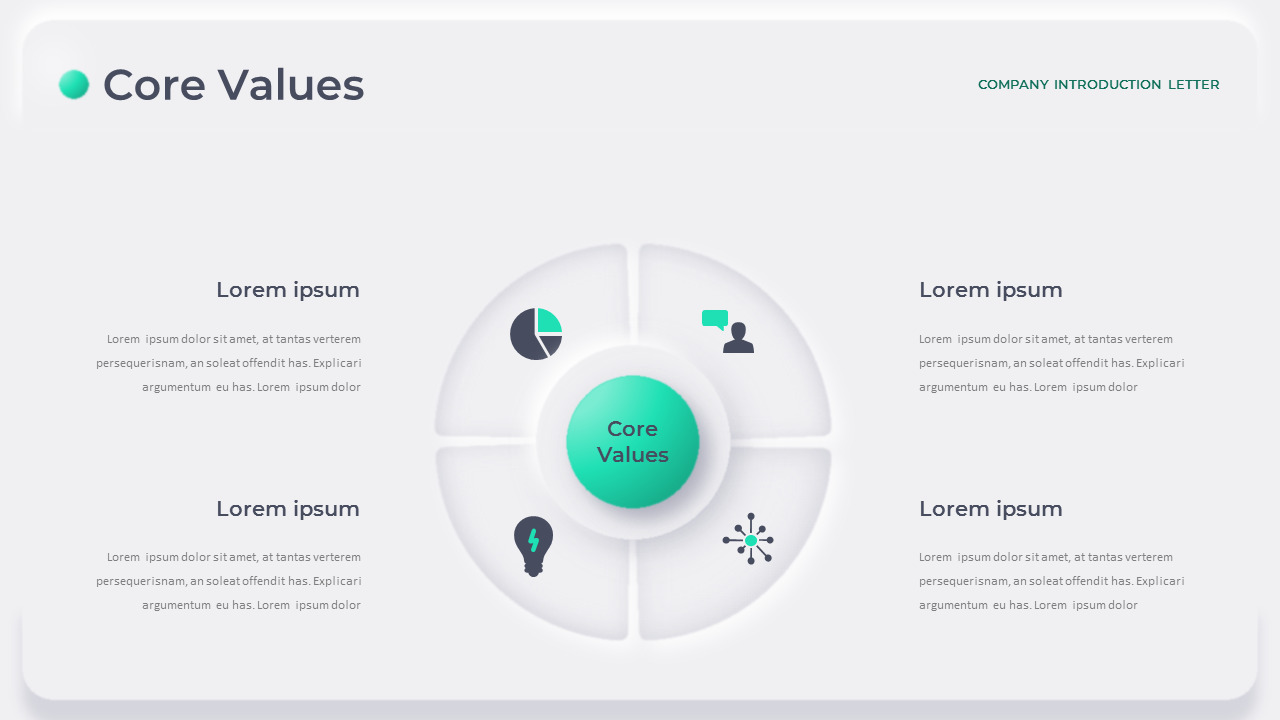 Core Values

COMPANY INTRODUCTION LETTER

Lorem ipsum

Lorem ipsum dolor sit amet, at tantas verterem persequerisnam, an soleat offendit has. Explicari argumentum eu has. Lorem ipsum dolor

Lorem ipsum

Lorem ipsum dolor sit amet, at tantas verterem persequerisnam, an soleat offendit has. Explicari argumentum eu has. Lorem ipsum dolor

Core Values

Lorem ipsum

Lorem ipsum dolor sit amet, at tantas verterem persequerisnam, an soleat offendit has. Explicari argumentum eu has. Lorem ipsum dolor

Lorem ipsum

Lorem ipsum dolor sit amet, at tantas verterem persequerisnam, an soleat offendit has. Explicari argumentum eu has. Lorem ipsum dolor